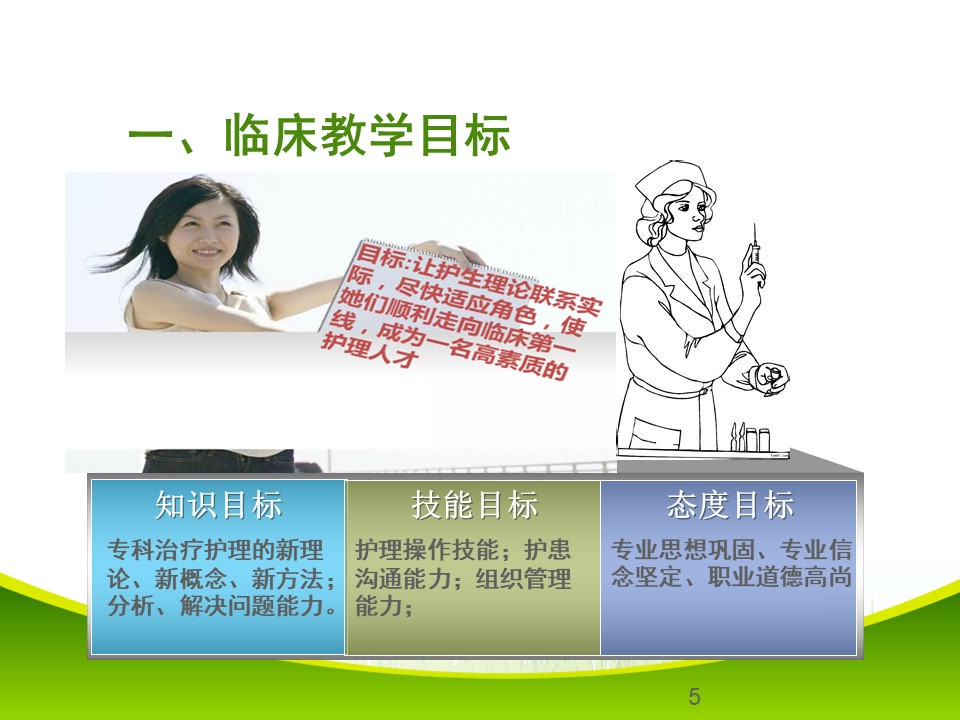 一、临床教学目标

目标:让护生理论联系实际，尽快适应角色，使她们顺利走向临床第一线，成为一名高素质的护理人才

知识目标
专科治疗护理的新理论、新概念、新方法；分析、解决问题能力。

技能目标
护理操作技能；护患沟通能力；组织管理能力；

态度目标
专业思想巩固、专业信念坚定、职业道德高尚

5